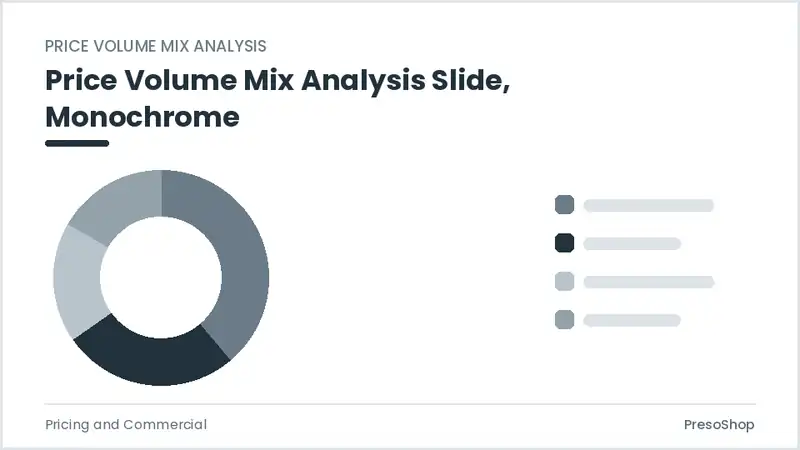 PRICE VOLUME MIX ANALYSIS

Price Volume Mix Analysis Slide, Monochrome

Pricing and Commercial

PresoShop